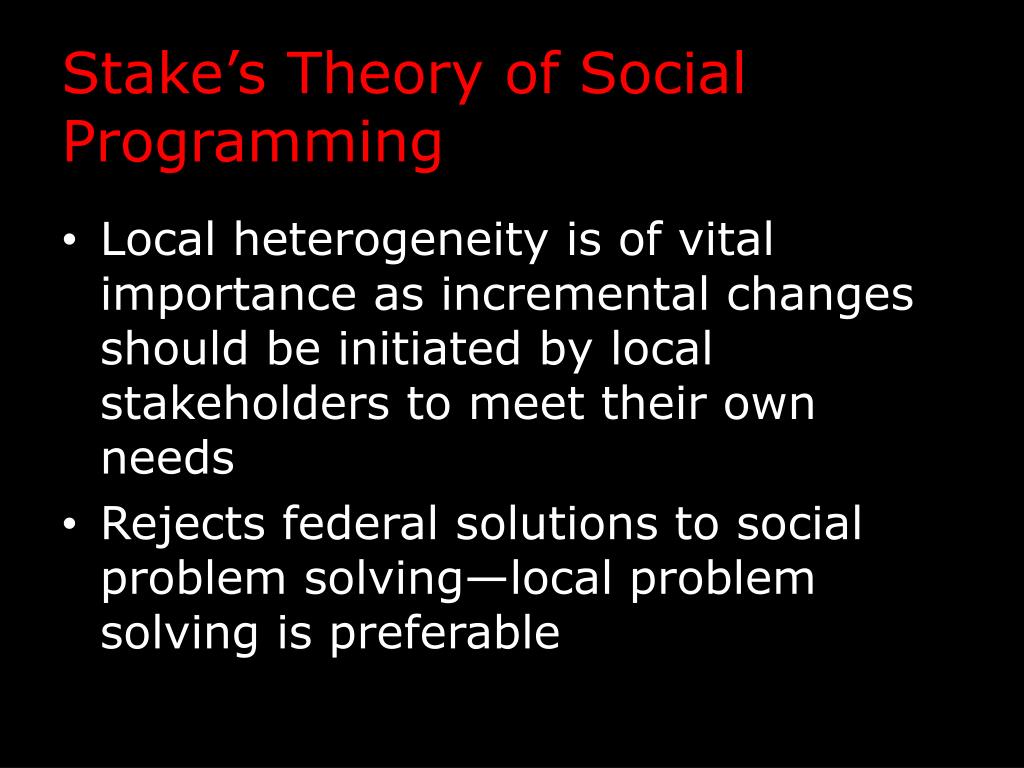 Stake’s Theory of Social Programming

• Local heterogeneity is of vital importance as incremental changes should be initiated by local stakeholders to meet their own needs

• Rejects federal solutions to social problem solving—local problem solving is preferable